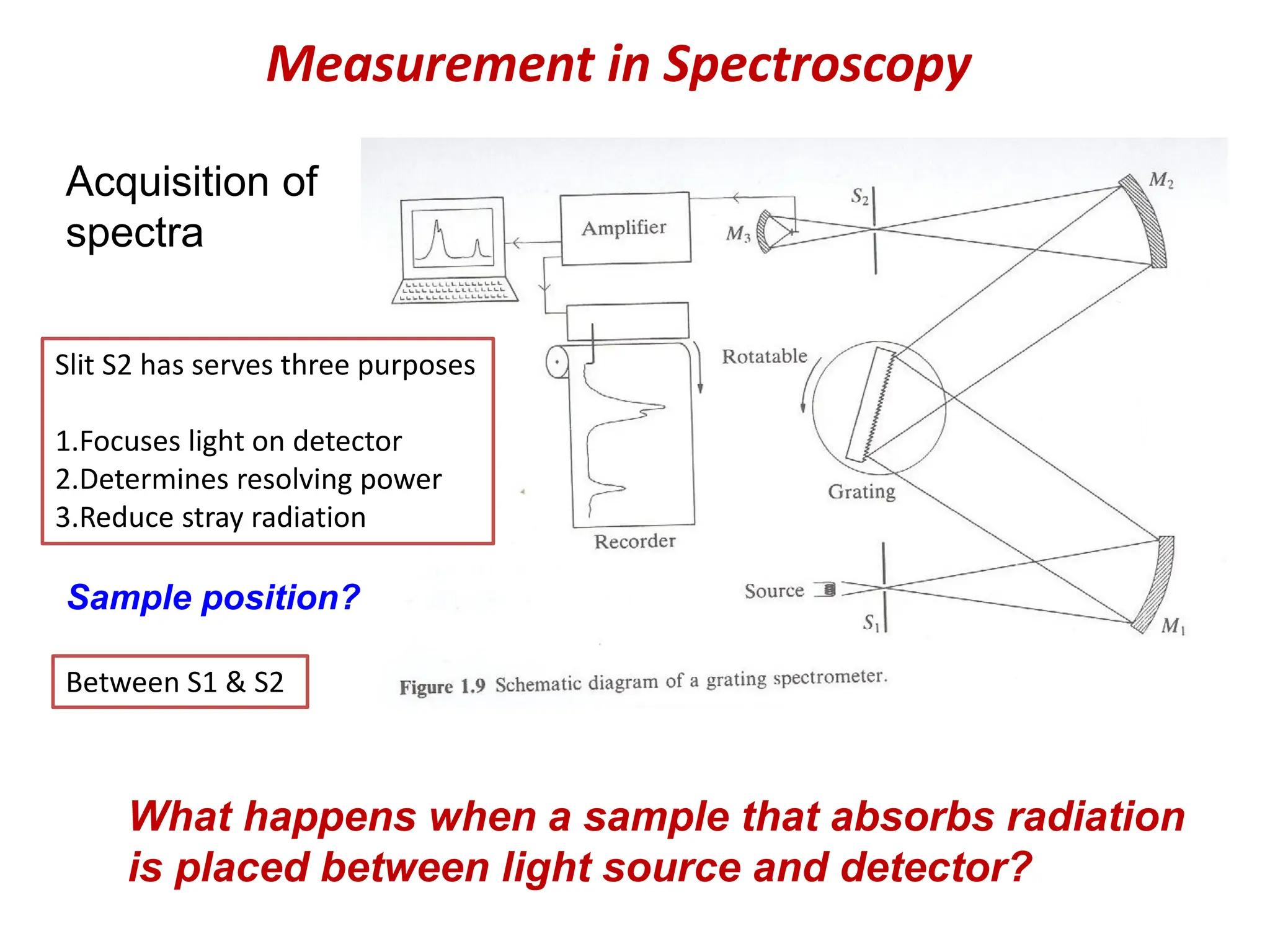 Measurement in Spectroscopy

Acquisition of spectra

Slit S2 has serves three purposes

1.Focuses light on detector
2.Determines resolving power
3.Reduce stray radiation

Sample position?

Between S1 & S2

Amplifier

$M_3$

$S_2$

$M_2$

Rotatable

Grating

Recorder

Source

$S_1$

$M_1$

Figure 1.9 Schematic diagram of a grating spectrometer.

What happens when a sample that absorbs radiation is placed between light source and detector?